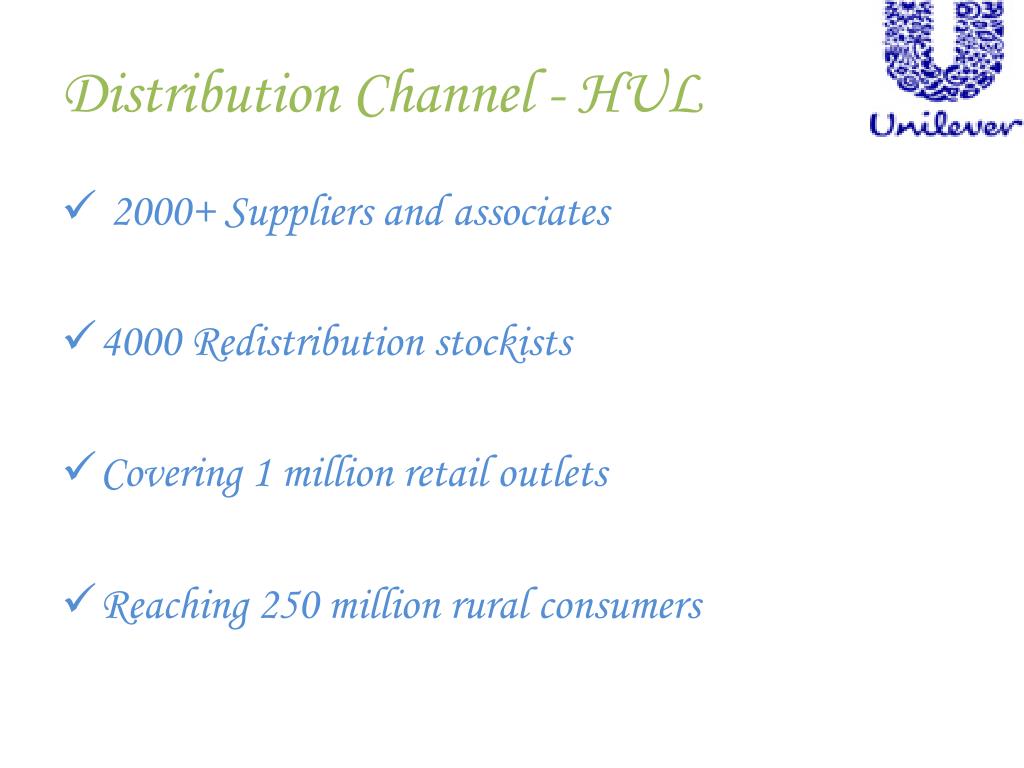 Distribution Channel - HUL

Unilever

✓ 2000+ Suppliers and associates

✓ 4000 Redistribution stockists

✓ Covering 1 million retail outlets

✓ Reaching 250 million rural consumers